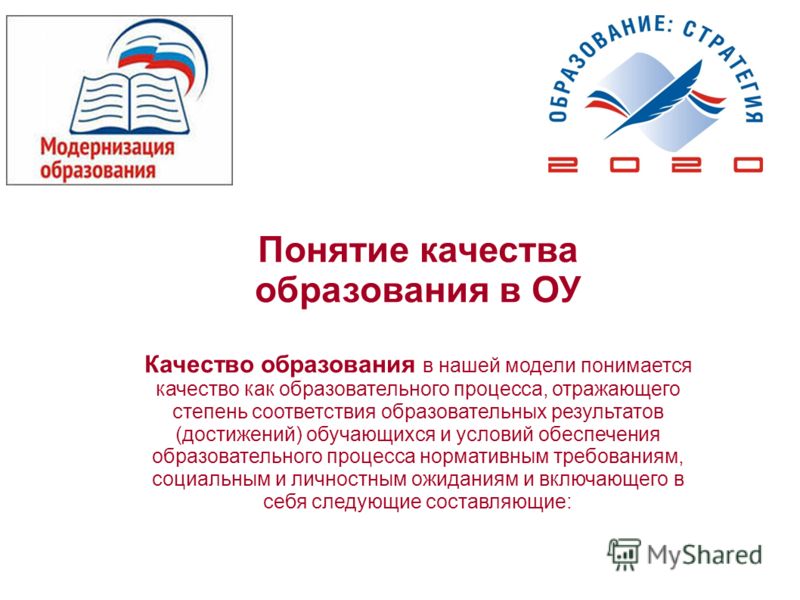 Модернизация образования

ОБРАЗОВАНИЕ: СТРАТЕГИЯ 2020

Понятие качества образования в ОУ

Качество образования в нашей модели понимается качество как образовательного процесса, отражающего степень соответствия образовательных результатов (достижений) обучающихся и условий обеспечения образовательного процесса нормативным требованиям, социальным и личностным ожиданиям и включающего в себя следующие составляющие:

MyShared